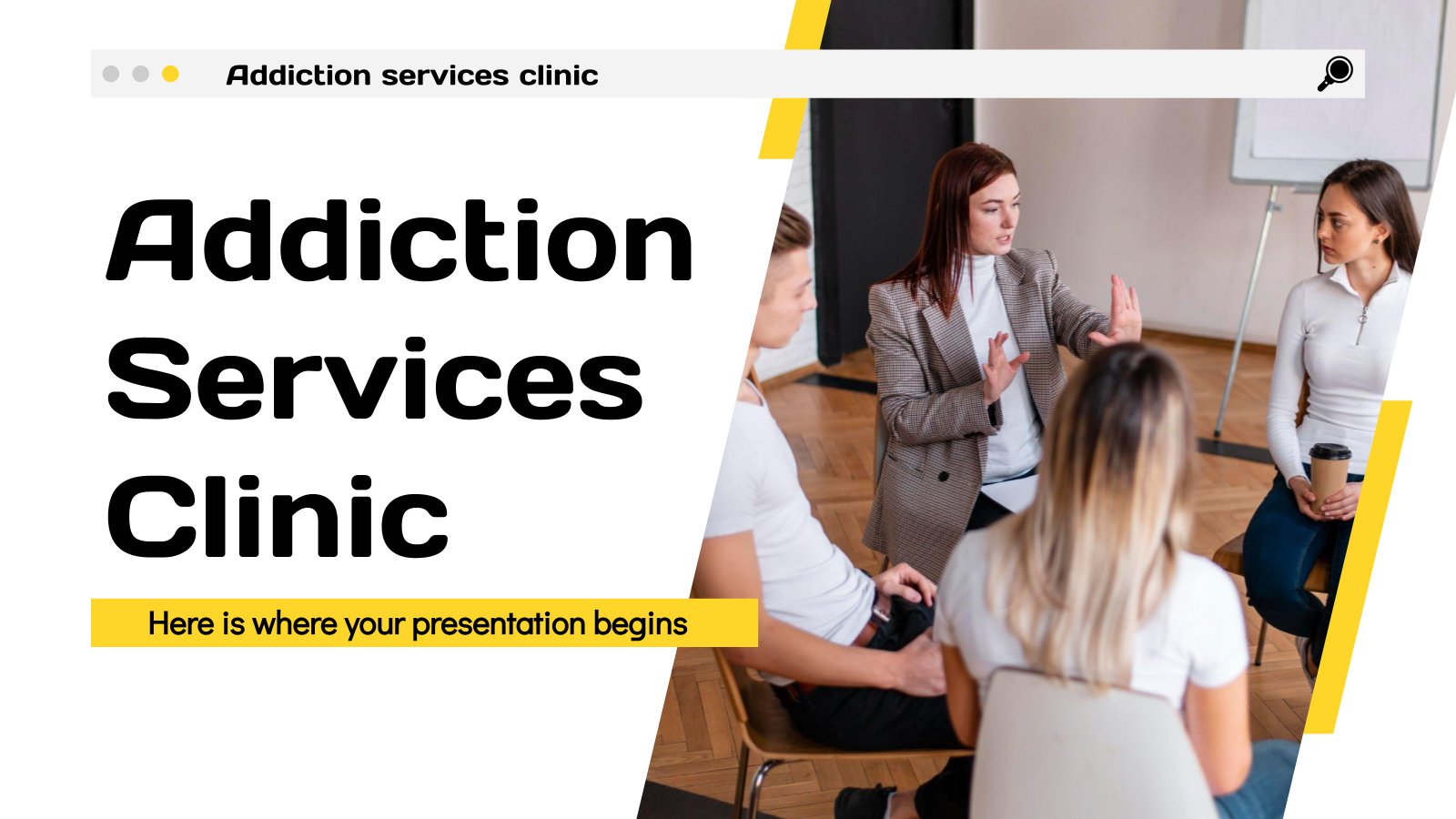 Addiction services clinic

Addiction Services Clinic

Here is where your presentation begins